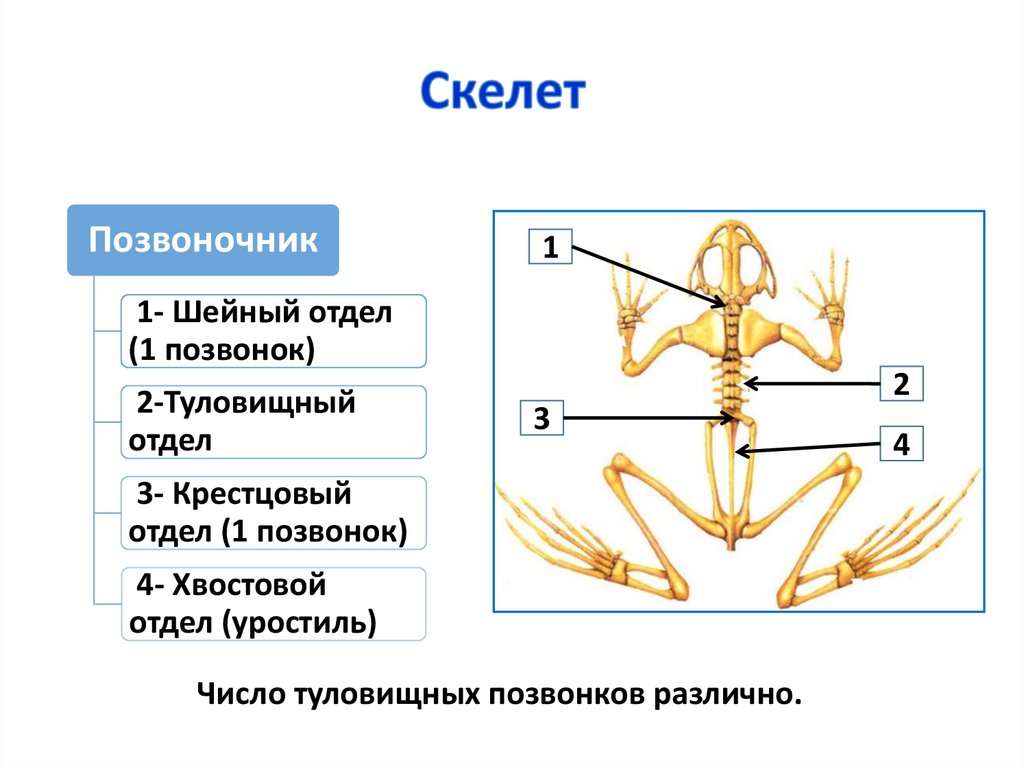 Скелет

Позвоночник

1- Шейный отдел (1 позвонок)

2-Туловищный отдел

3- Крестцовый отдел (1 позвонок)

4- Хвостовой отдел (уростиль)

1

2

3

4

Число туловищных позвонков различно.